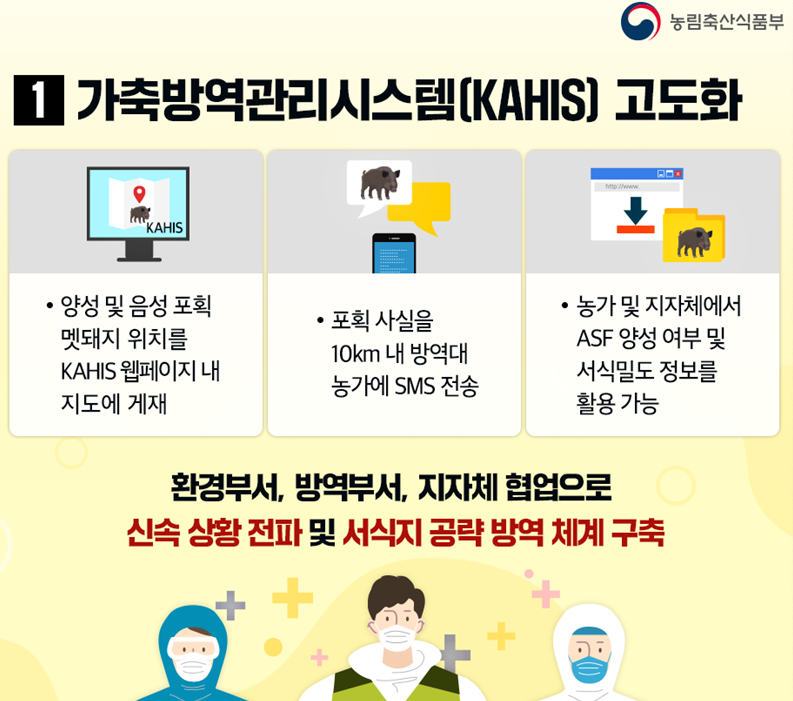 농림축산식품부

1 가축방역관리시스템(KAHIS) 고도화

KAHIS

• 양성 및 음성 포획 멧돼지 위치를 KAHIS 웹페이지 내 지도에 게재

• 포획 사실을 10km 내 방역대 농가에 SMS 전송

http://www.

• 농가 및 지자체에서 ASF 양성 여부 및 서식밀도 정보를 활용 가능

환경부서, 방역부서, 지자체 협업으로
신속 상황 전파 및 서식지 공략 방역 체계 구축